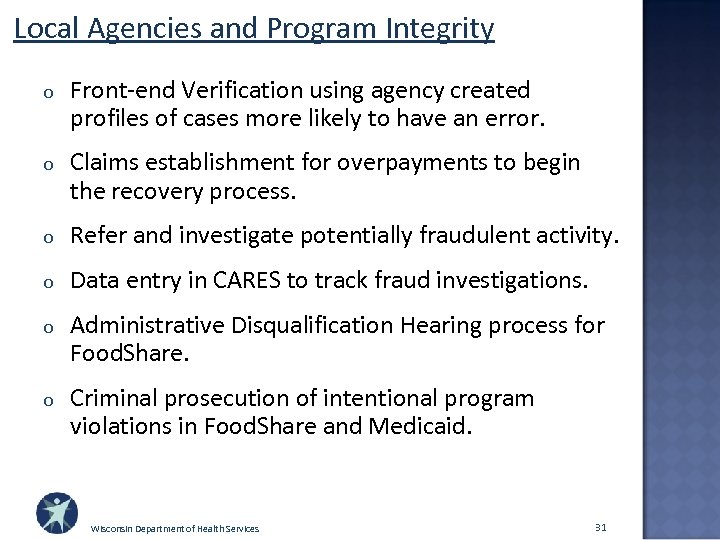 Local Agencies and Program Integrity

o Front-end Verification using agency created profiles of cases more likely to have an error.

o Claims establishment for overpayments to begin the recovery process.

o Refer and investigate potentially fraudulent activity.

o Data entry in CARES to track fraud investigations.

o Administrative Disqualification Hearing process for FoodShare.

o Criminal prosecution of intentional program violations in FoodShare and Medicaid.

Wisconsin Department of Health Services

31